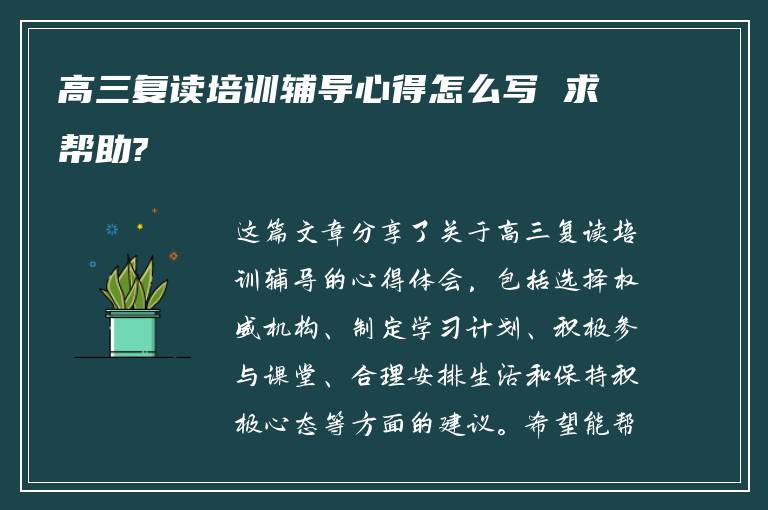 高三复读培训辅导心得怎么写 求帮助?

这篇文章分享了关于高三复读培训辅导的心得体会，包括选择权威机构、制定学习计划、积极参与课堂、合理安排生活和保持积极心态等方面的建议。希望能帮